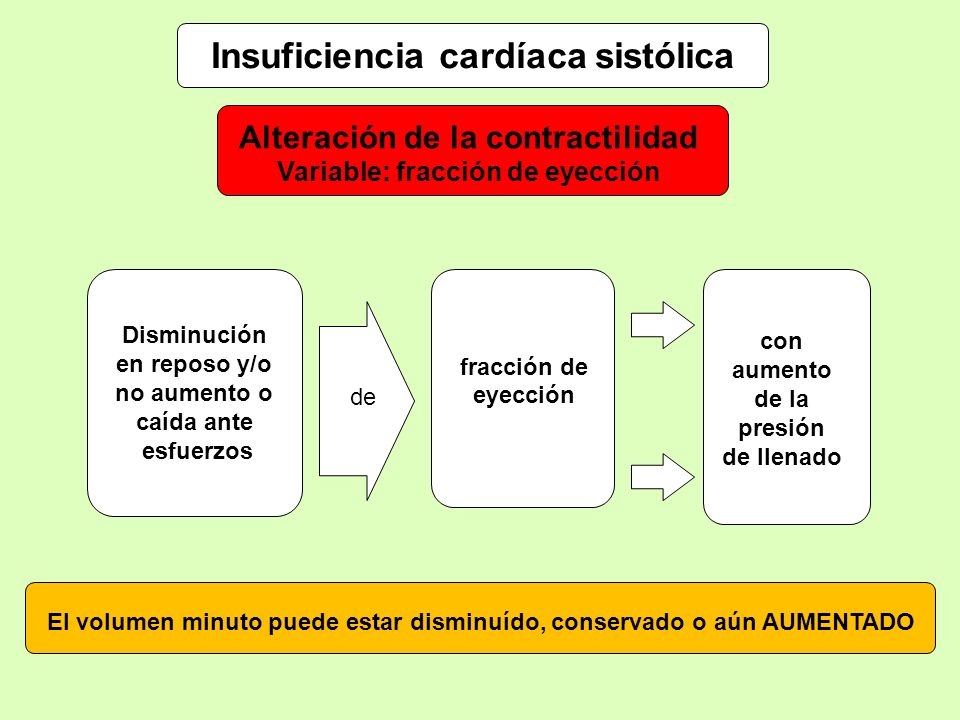 Insuficiencia cardíaca sistólica

Alteración de la contractilidad
Variable: fracción de eyección

Disminución en reposo y/o no aumento o caída ante esfuerzos

de

fracción de eyección

con aumento de la presión de llenado

El volumen minuto puede estar disminuído, conservado o aún AUMENTADO